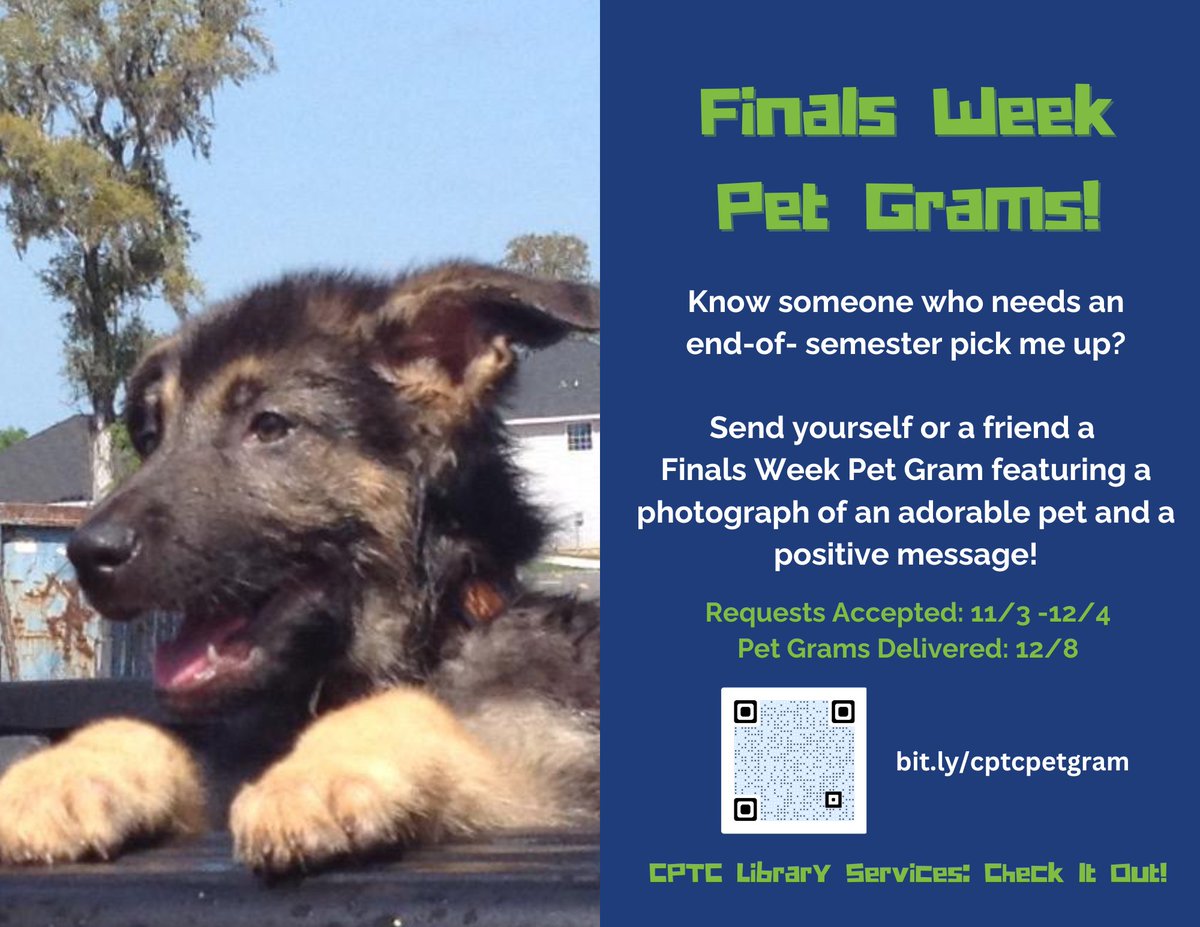 Finals Week Pet Grams!

Know someone who needs an end-of- semester pick me up?

Send yourself or a friend a Finals Week Pet Gram featuring a photograph of an adorable pet and a positive message!

Requests Accepted: 11/3 -12/4
Pet Grams Delivered: 12/8

bit.ly/cptcpetgram

CPTC Library Services: Check It Out!